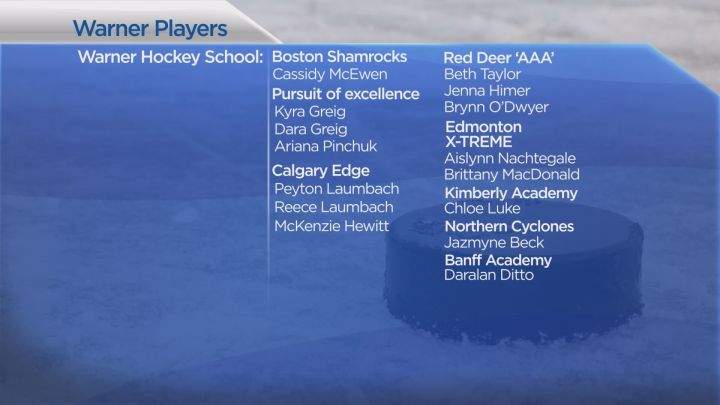 Warner Players

Warner Hockey School:

Boston Shamrocks
Cassidy McEwen

Pursuit of excellence
Kyra Greig
Dara Greig
Ariana Pinchuk

Calgary Edge
Peyton Laumbach
Reece Laumbach
McKenzie Hewitt

Red Deer 'AAA'
Beth Taylor
Jenna Himer
Brynn O'Dwyer

Edmonton X-TREME
Aislynn Nachtegale
Brittany MacDonald

Kimberly Academy
Chloe Luke

Northern Cyclones
Jazmyne Beck

Banff Academy
Daralan Ditto